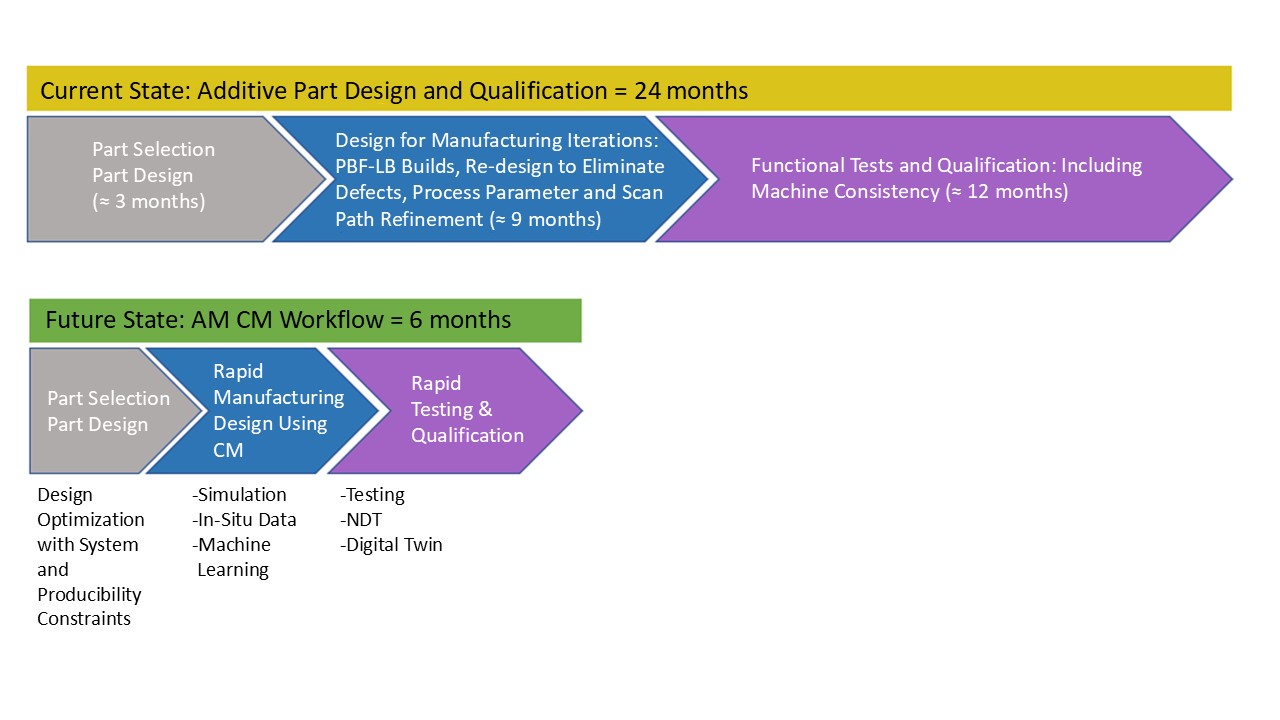 Current State: Additive Part Design and Qualification = 24 months

Part Selection
Part Design
(≈ 3 months)

Design for Manufacturing Iterations: PBF-LB Builds, Re-design to Eliminate Defects, Process Parameter and Scan Path Refinement (≈ 9 months)

Functional Tests and Qualification: Including Machine Consistency (≈ 12 months)

Future State: AM CM Workflow = 6 months

Part Selection
Part Design

Rapid Manufacturing Design Using CM

Rapid Testing & Qualification

Design Optimization with System and Producibility Constraints

-Simulation
-In-Situ Data
-Machine Learning

-Testing
-NDT
-Digital Twin